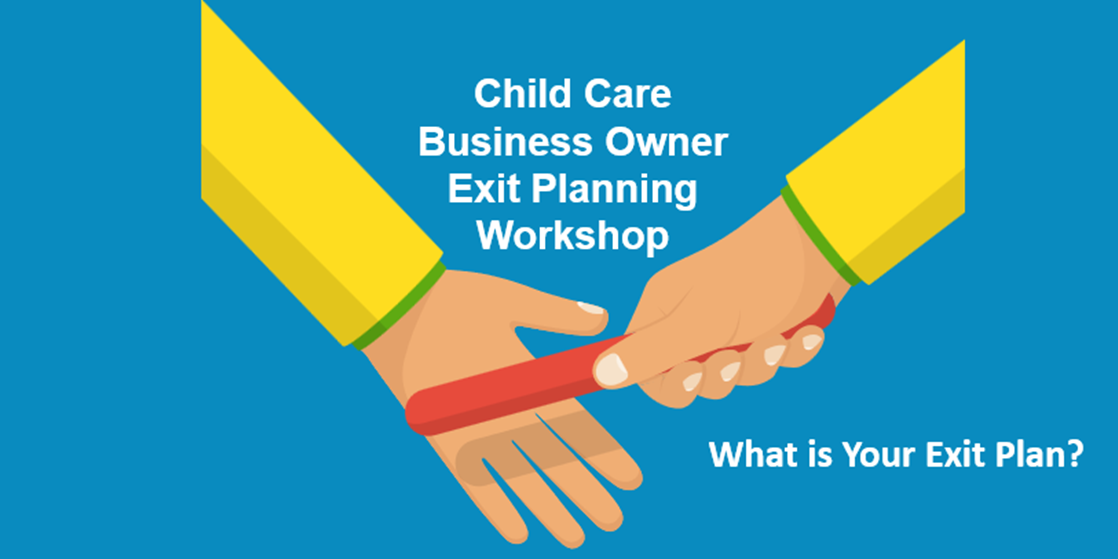 Child Care Business Owner Exit Planning Workshop

What is Your Exit Plan?